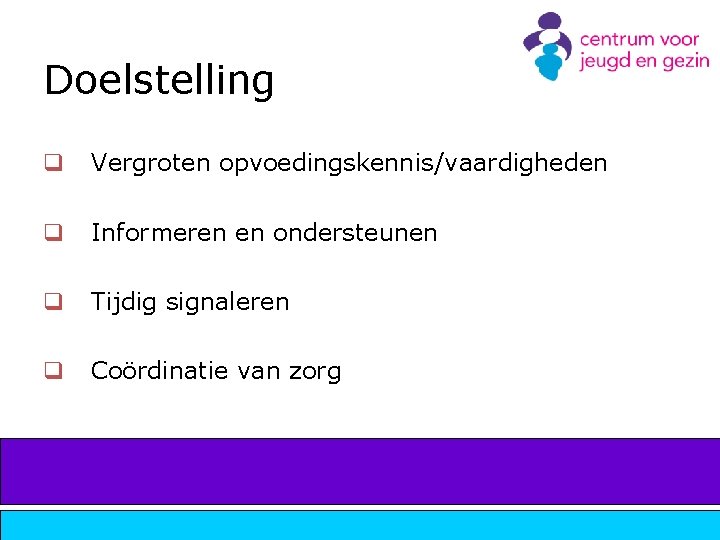 centrum voor jeugd en gezin

Doelstelling

❑ Vergroten opvoedingskennis/vaardigheden

❑ Informeren en ondersteunen

❑ Tijdig signaleren

❑ Coördinatie van zorg